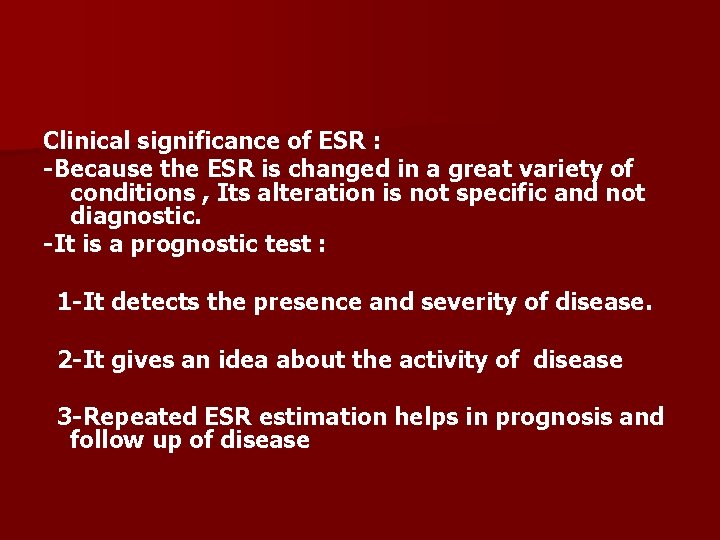 Clinical significance of ESR :
-Because the ESR is changed in a great variety of conditions , Its alteration is not specific and not diagnostic.
-It is a prognostic test :

1-It detects the presence and severity of disease.

2-It gives an idea about the activity of disease

3-Repeated ESR estimation helps in prognosis and follow up of disease